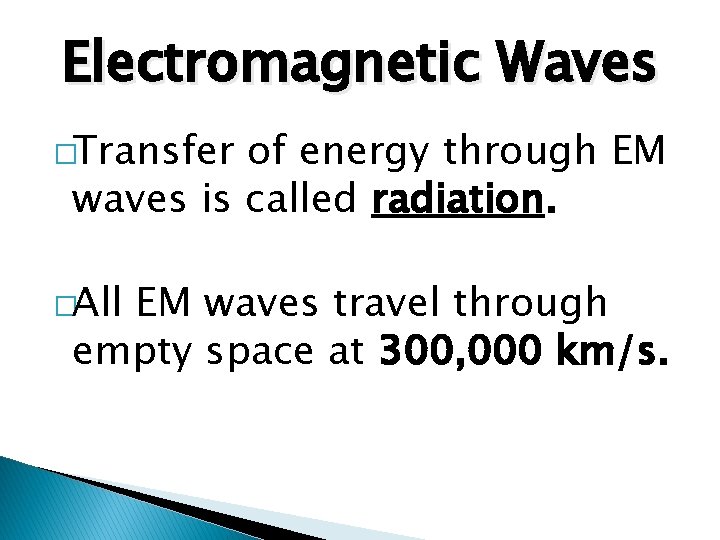 Electromagnetic Waves

□Transfer of energy through EM waves is called radiation.

□All EM waves travel through empty space at 300,000 km/s.